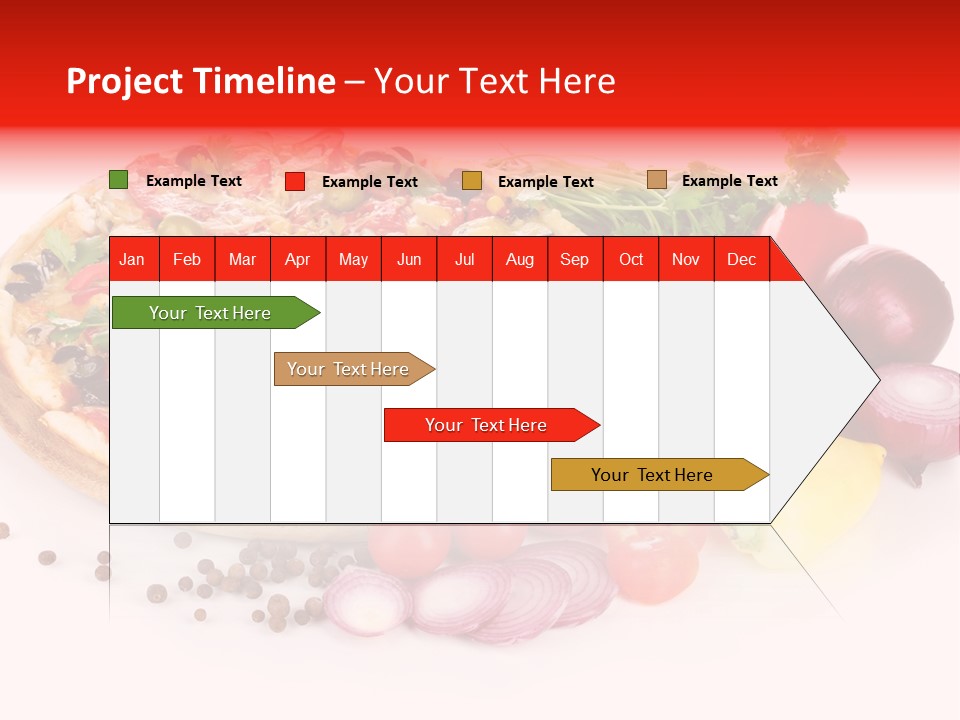 Project Timeline – Your Text Here

Example Text Example Text Example Text Example Text

| Jan | Feb | Mar | Apr | May | Jun | Jul | Aug | Sep | Oct | Nov | Dec |
|---|---|---|---|---|---|---|---|---|---|---|---|

Your Text Here

Your Text Here

Your Text Here

Your Text Here